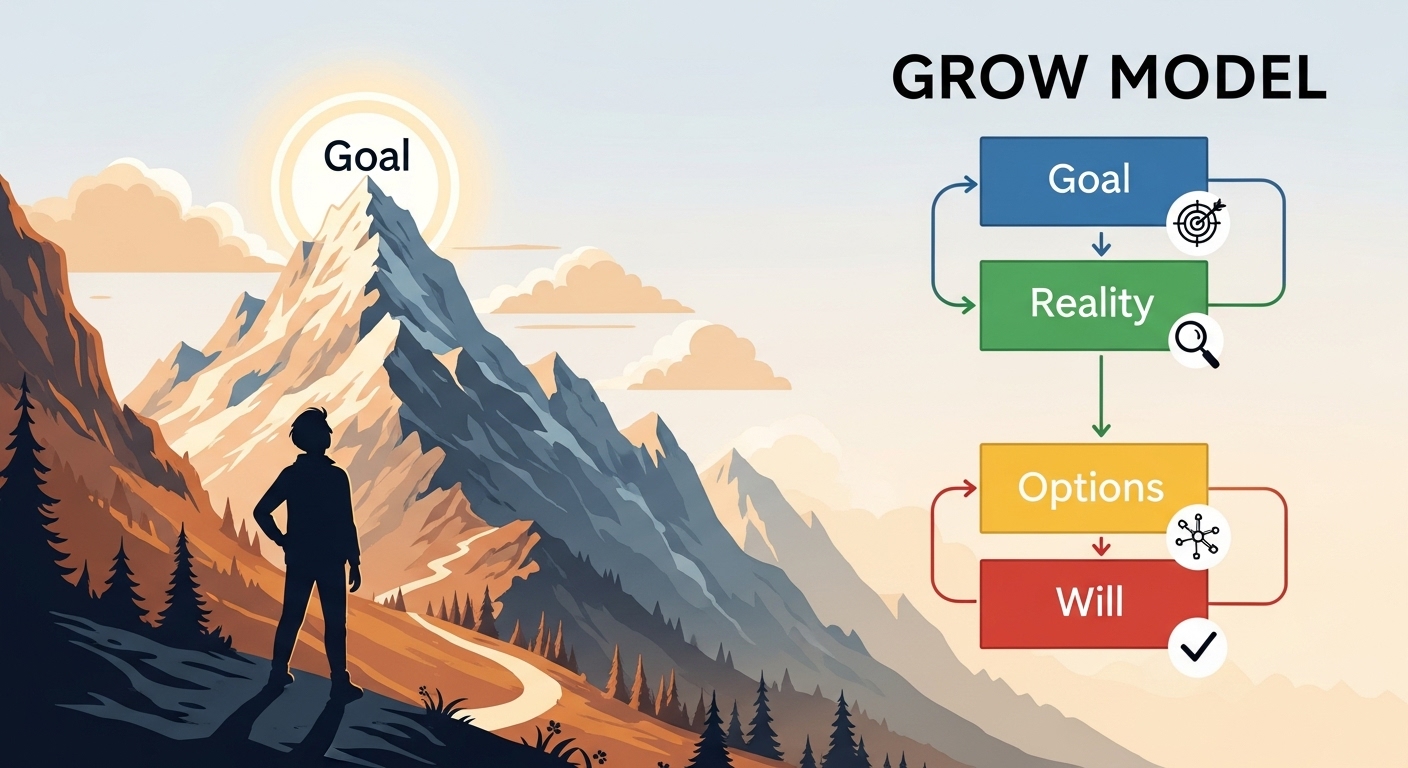 Goal

GROW MODEL

Goal

Reality

Options

Will